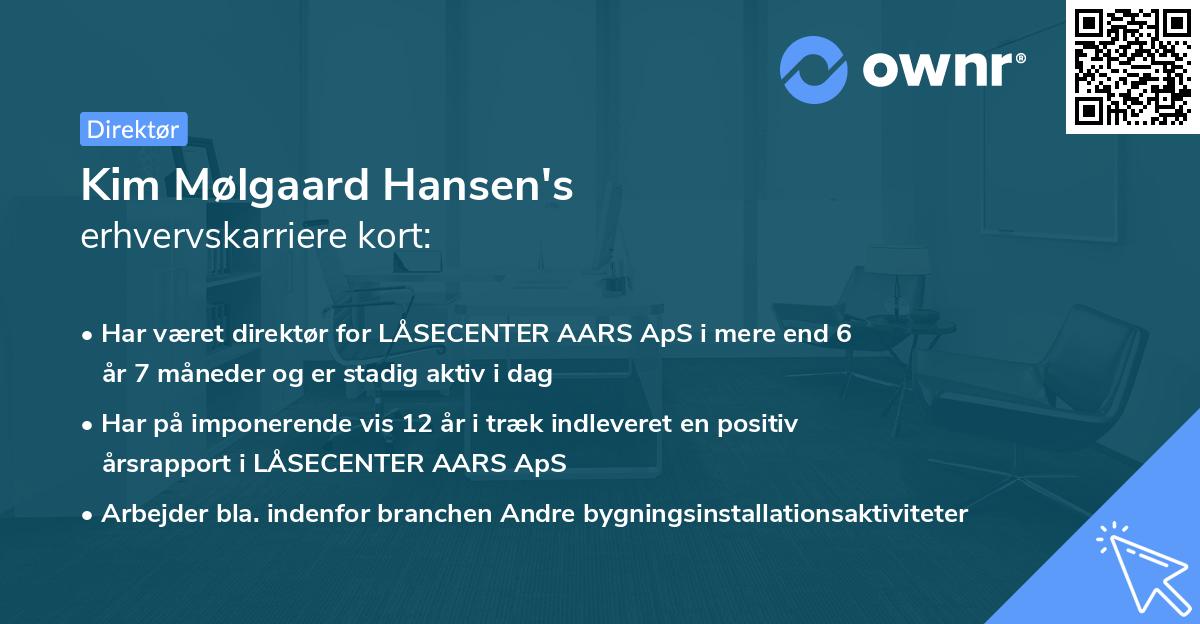 ownr®

Direktør

Kim Mølgaard Hansen's
erhvervskarriere kort:

• Har været direktør for LÅSECENTER AARS ApS i mere end 6 år 7 måneder og er stadig aktiv i dag

• Har på imponerende vis 12 år i træk indleveret en positiv årsrapport i LÅSECENTER AARS ApS

• Arbejder bla. indenfor branchen Andre bygningsinstallationsaktiviteter